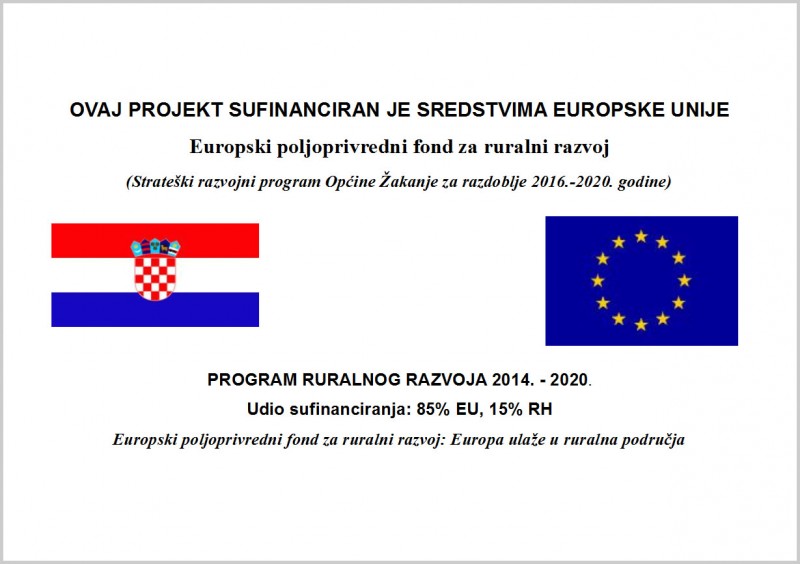 OVAJ PROJEKT SUFINANCIRAN JE SREDSTVIMA EUROPSKE UNIJE

Europski poljoprivredni fond za ruralni razvoj

(Strateški razvojni program Općine Žakanje za razdoblje 2016.-2020. godine)

PROGRAM RURALNOG RAZVOJA 2014. - 2020.

Udio sufinanciranja: 85% EU, 15% RH

Europski poljoprivredni fond za ruralni razvoj: Europa ulaže u ruralna područja